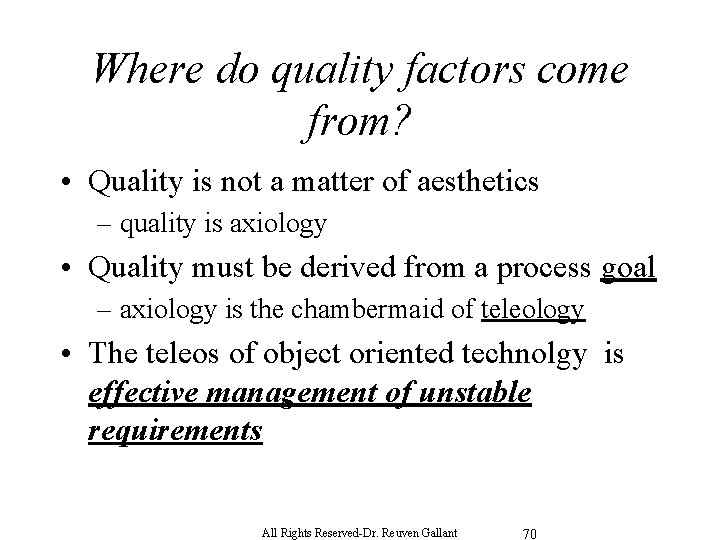 Where do quality factors come from?

• Quality is not a matter of aesthetics
– quality is axiology

• Quality must be derived from a process goal
– axiology is the chambermaid of teleology

• The teleos of object oriented technolgy is effective management of unstable requirements

All Rights Reserved-Dr. Reuven Gallant 70